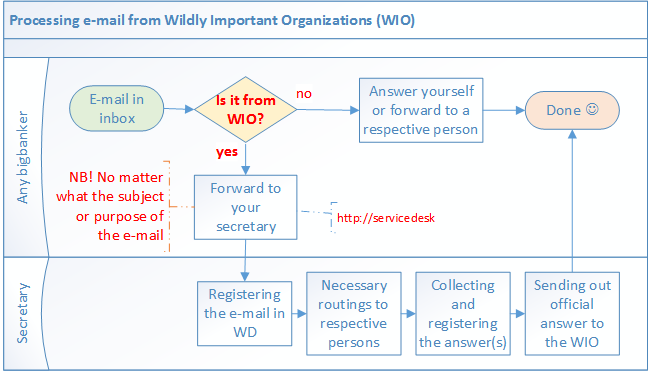 Processing e-mail from Wildly Important Organizations (WIO)

Any bigbanker

E-mail in inbox

Is it from WIO?

no

Answer yourself or forward to a respective person

Done ☺

yes

NB! No matter what the subject or purpose of the e-mail

Forward to your secretary

http://servicedesk

Secretary

Registering the e-mail in WD

Necessary routings to respective persons

Collecting and registering the answer(s)

Sending out official answer to the WIO